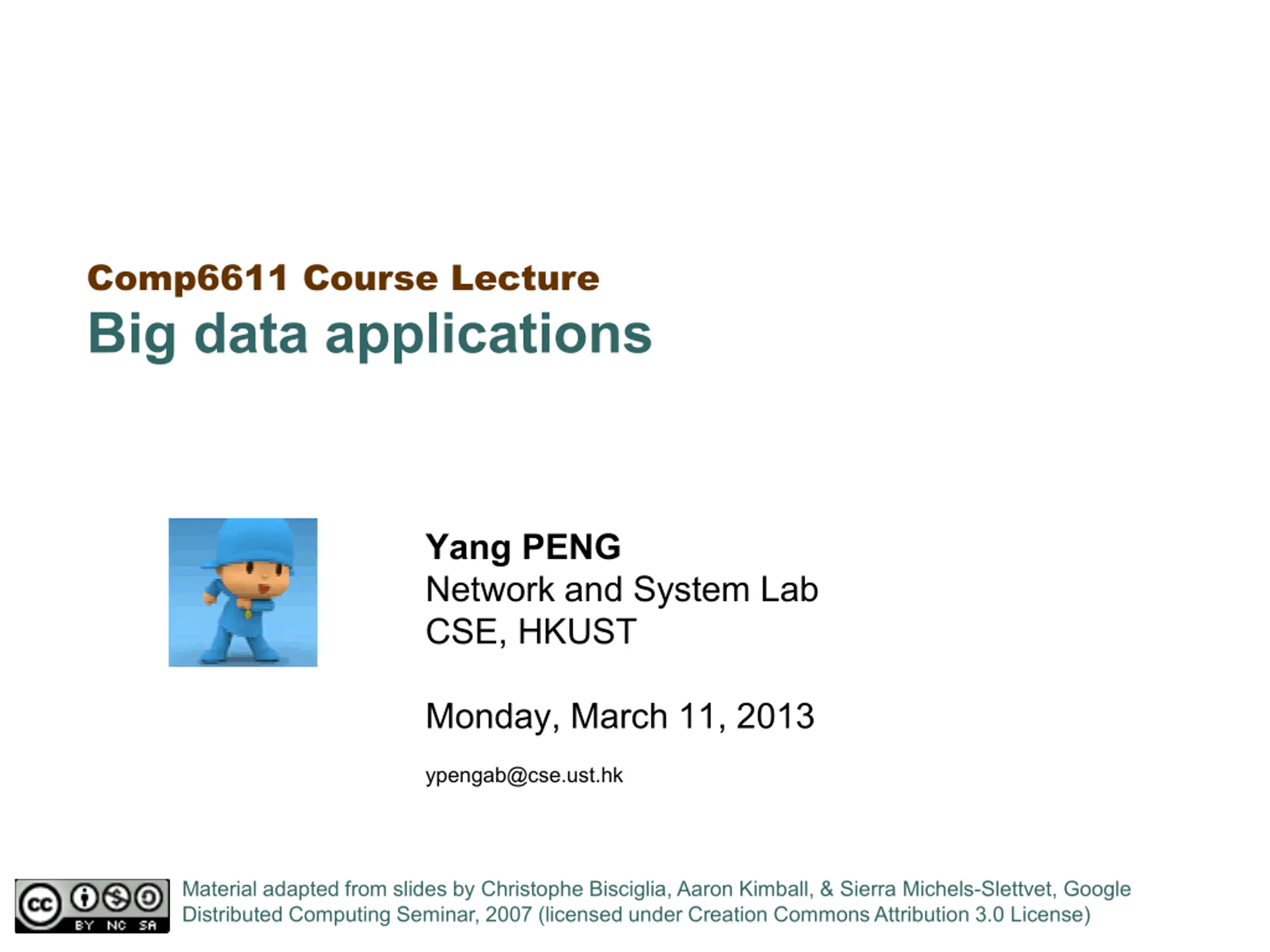 Comp6611 Course Lecture
Big data applications

Yang PENG
Network and System Lab
CSE, HKUST

Monday, March 11, 2013

ypengab@cse.ust.hk

cc BY NC SA

Material adapted from slides by Christophe Bisciglia, Aaron Kimball, & Sierra Michels-Slettvet, Google Distributed Computing Seminar, 2007 (licensed under Creation Commons Attribution 3.0 License)